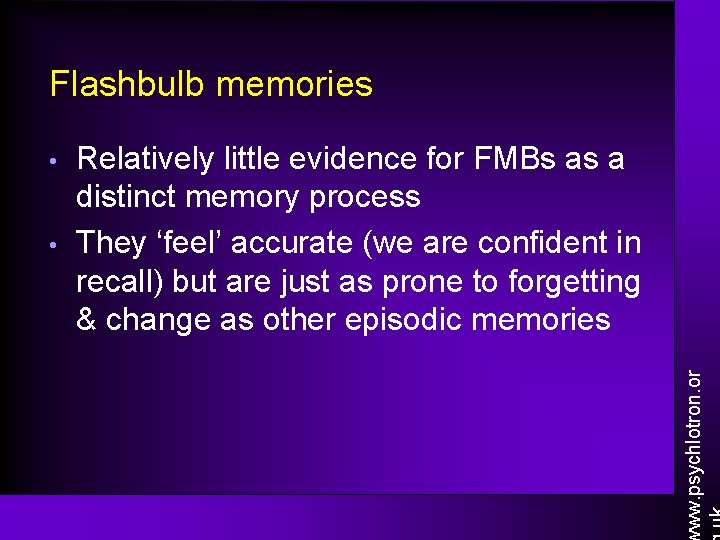 Flashbulb memories

• Relatively little evidence for FMBs as a distinct memory process

• They ‘feel’ accurate (we are confident in recall) but are just as prone to forgetting & change as other episodic memories

www.psychlotron.or
g.uk